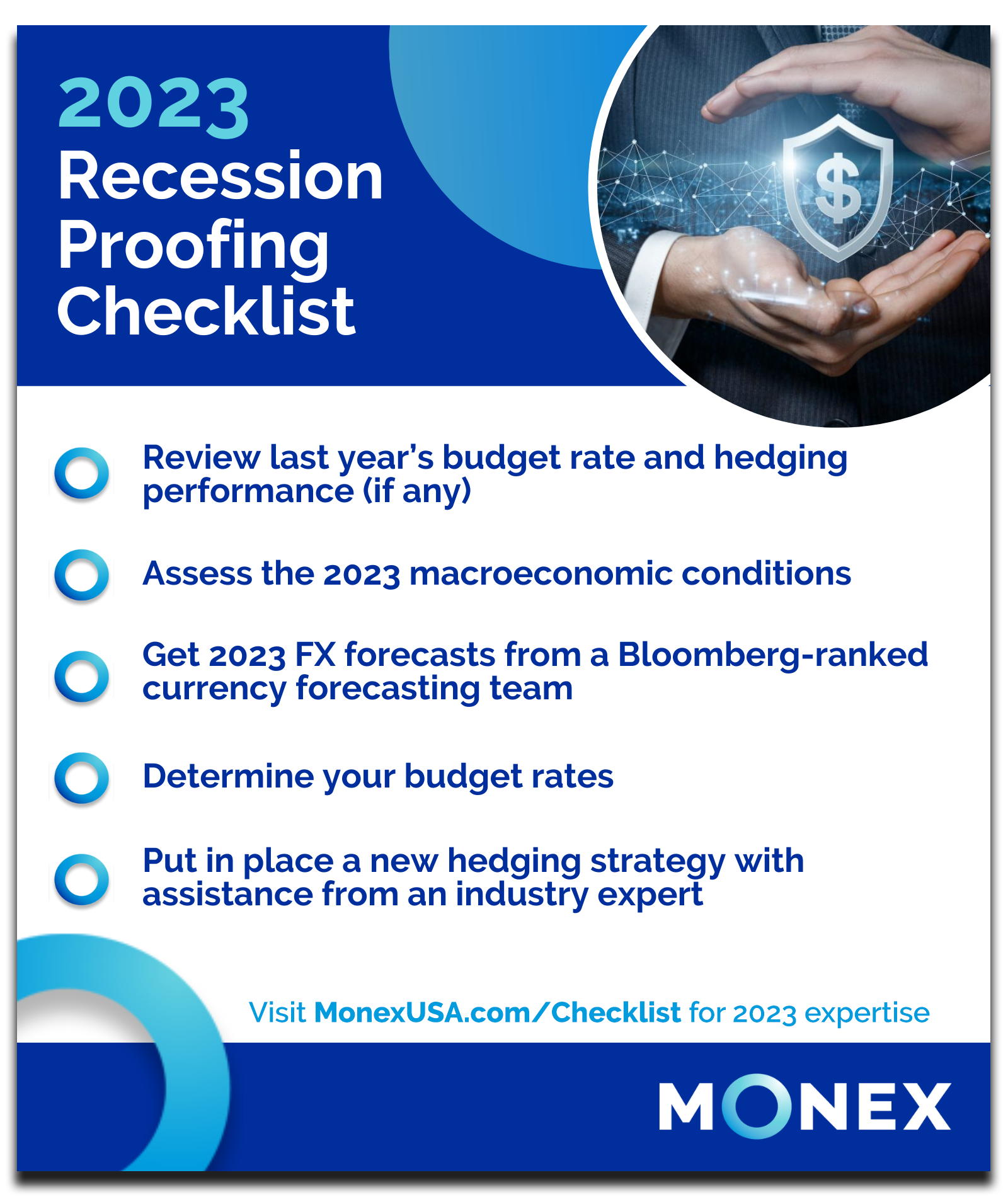 2023 Recession Proofing Checklist

$

Review last year's budget rate and hedging performance (if any)

Assess the 2023 macroeconomic conditions

Get 2023 FX forecasts from a Bloomberg-ranked currency forecasting team

Determine your budget rates

Put in place a new hedging strategy with assistance from an industry expert

Visit MonexUSA.com/Checklist for 2023 expertise

MONEX